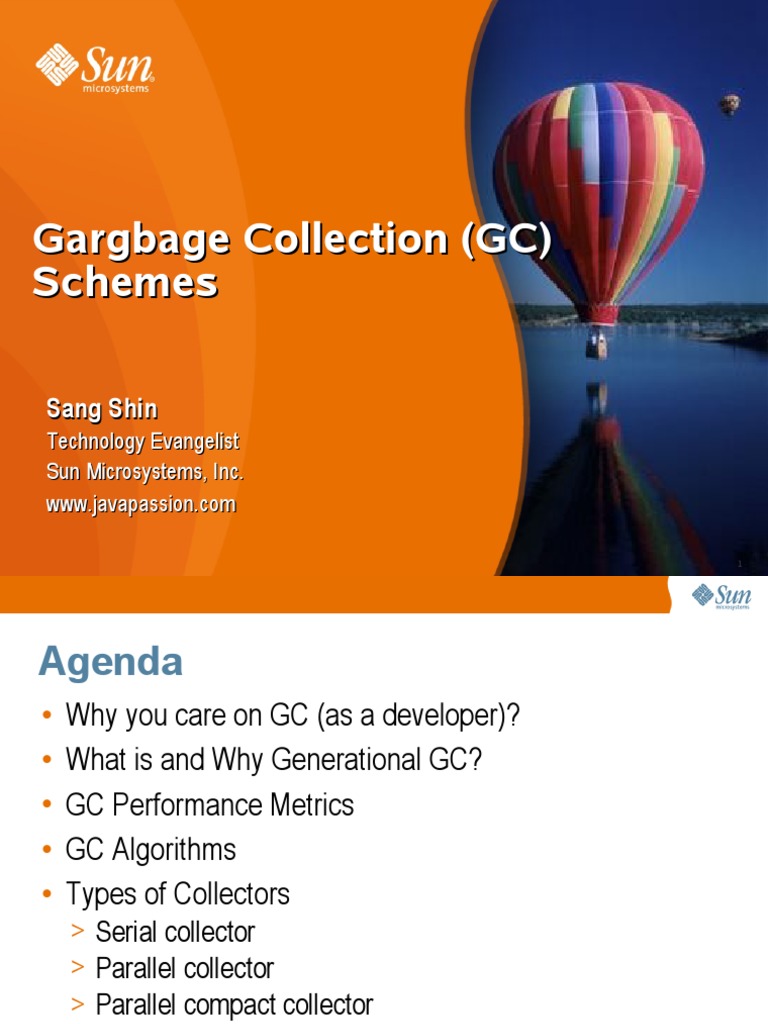 Sun microsystems

Gargbage Collection (GC) Schemes

Sang Shin
Technology Evangelist
Sun Microsystems, Inc.
www.javapassion.com

1

Sun microsystems

Agenda

• Why you care on GC (as a developer)?
• What is and Why Generational GC?
• GC Performance Metrics
• GC Algorithms
• Types of Collectors
> Serial collector
> Parallel collector
> Parallel compact collector